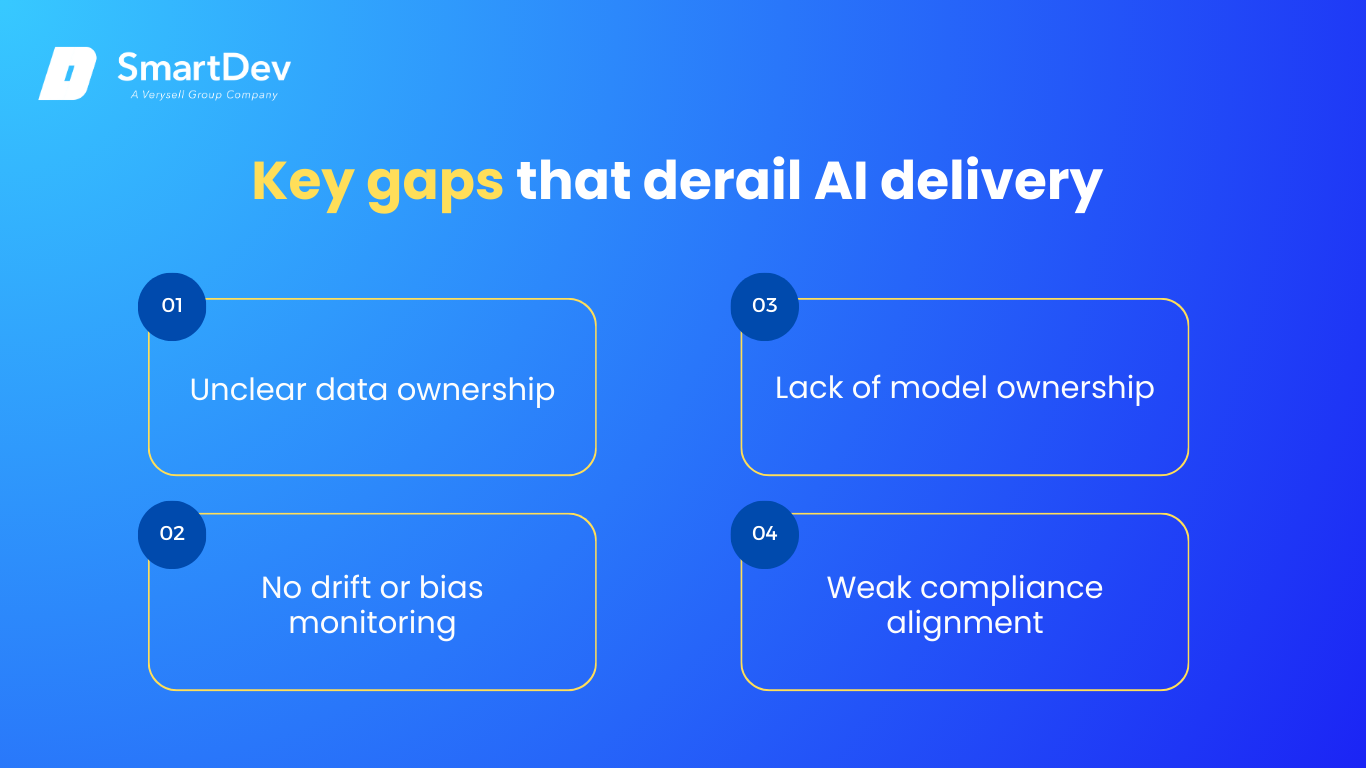 SmartDev
A Verysell Group Company

Key gaps that derail AI delivery

01
Unclear data ownership

02
No drift or bias monitoring

03
Lack of model ownership

04
Weak compliance alignment